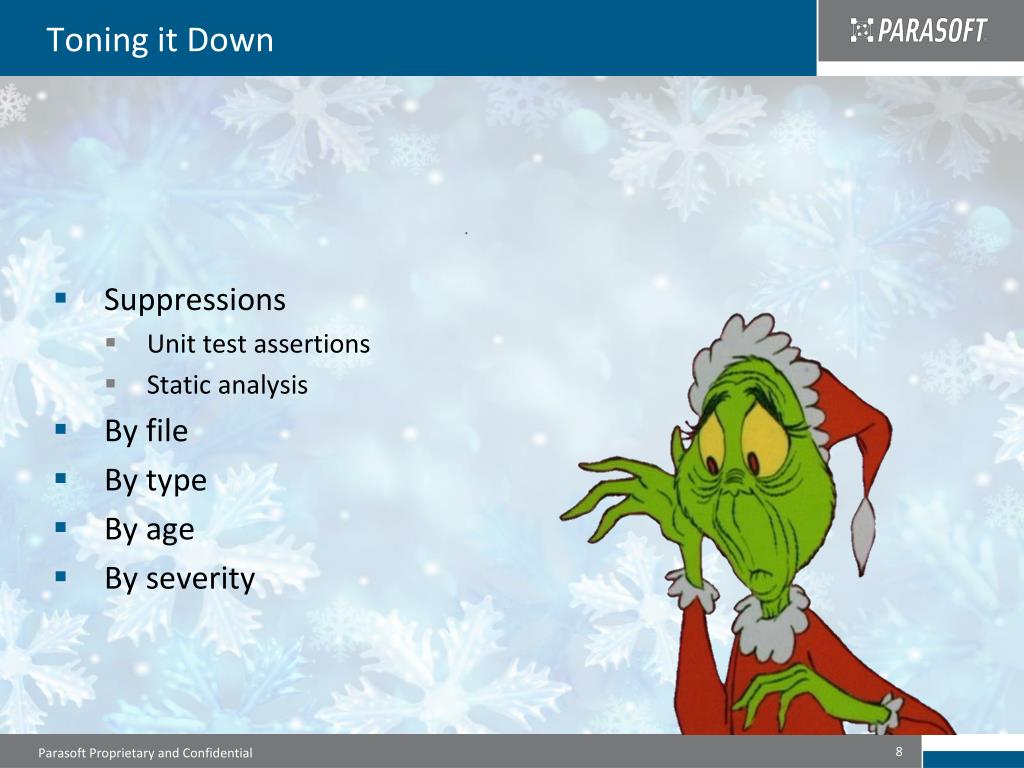 Toning it Down

PARASOFT

- Suppressions
  - Unit test assertions
  - Static analysis
- By file
- By type
- By age
- By severity

Parasoft Proprietary and Confidential

8